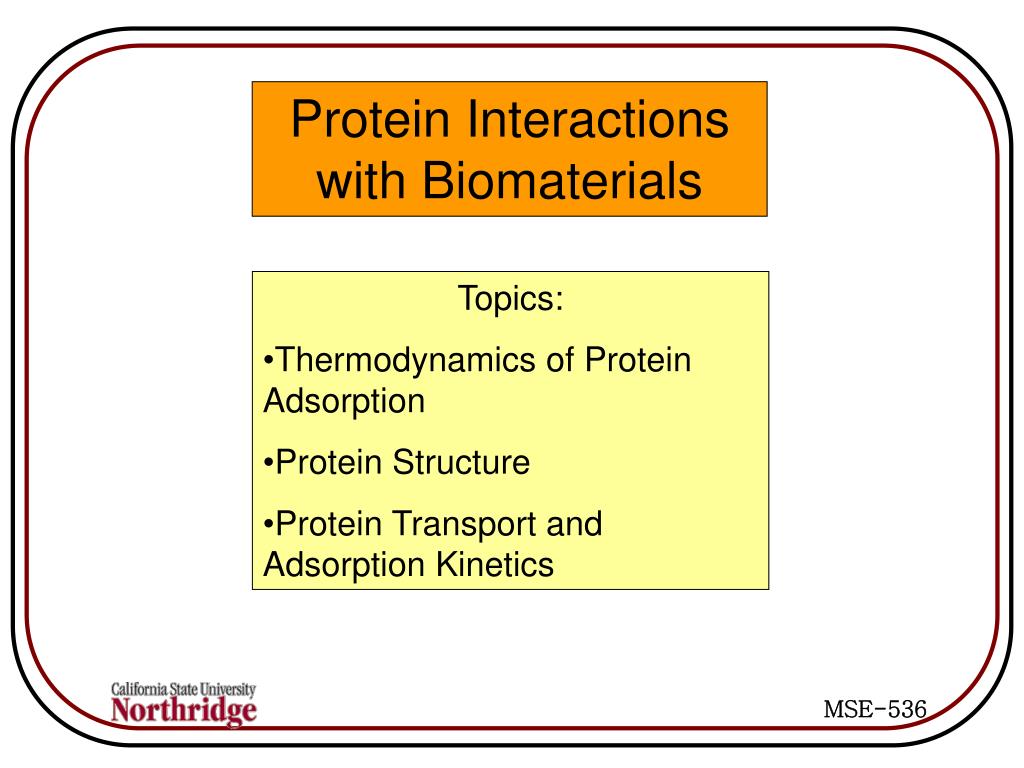 Protein Interactions with Biomaterials

Topics:

•Thermodynamics of Protein Adsorption

•Protein Structure

•Protein Transport and Adsorption Kinetics

California State University
Northridge

MSE-536